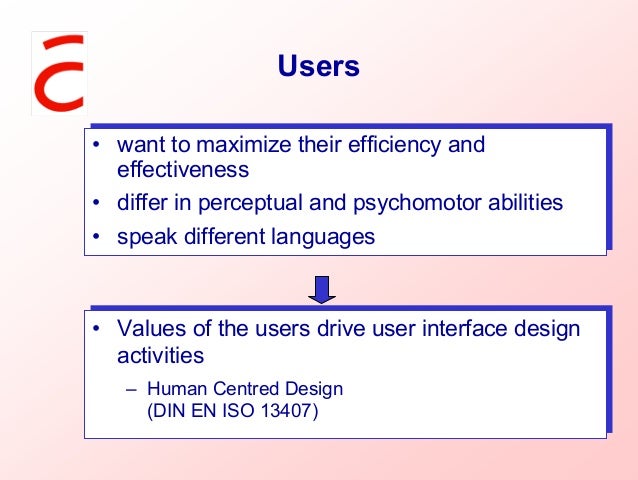 Users

• want to maximize their efficiency and effectiveness
• differ in perceptual and psychomotor abilities
• speak different languages

• Values of the users drive user interface design activities
– Human Centred Design (DIN EN ISO 13407)